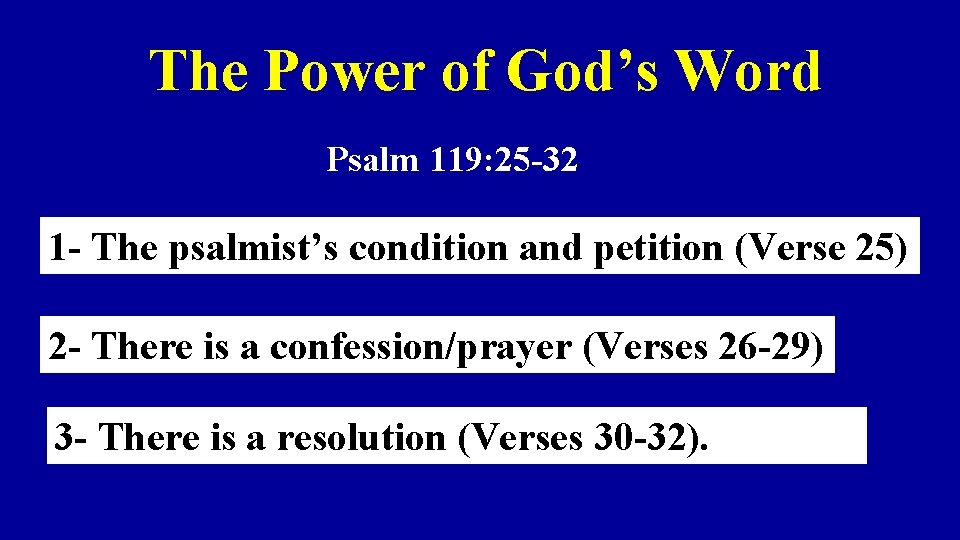 The Power of God's Word

Psalm 119:25-32

1- The psalmist's condition and petition (Verse 25)

2- There is a confession/prayer (Verses 26-29)

3- There is a resolution (Verses 30-32).